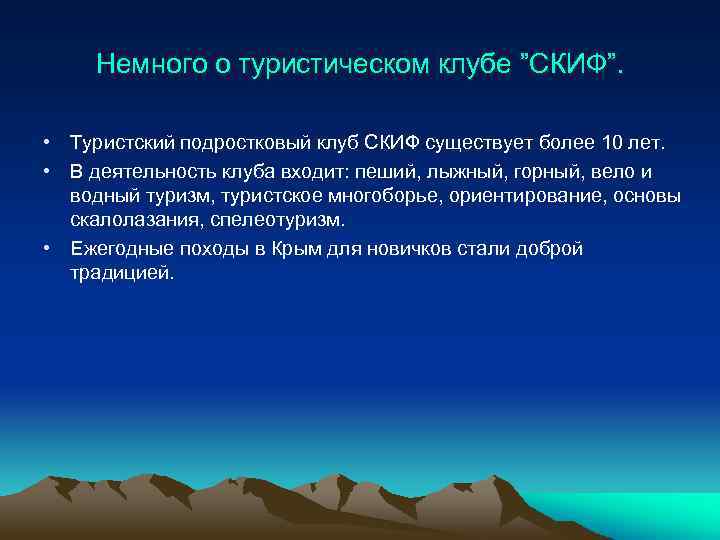 Немного о туристическом клубе ”СКИФ”.

• Туристский подростковый клуб СКИФ существует более 10 лет.
• В деятельность клуба входит: пеший, лыжный, горный, вело и водный туризм, туристское многоборье, ориентирование, основы скалолазания, спелеотуризм.
• Ежегодные походы в Крым для новичков стали доброй традицией.